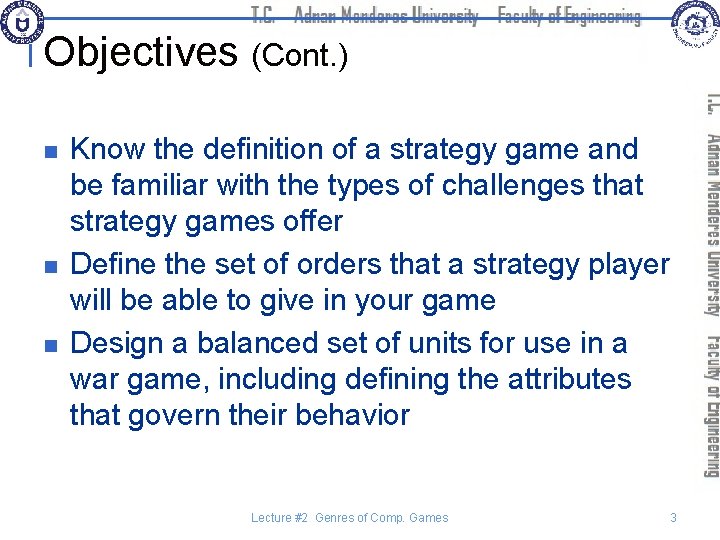 T.C. Adnan Menderes University Faculty of Engineering

Objectives (Cont.)

- Know the definition of a strategy game and be familiar with the types of challenges that strategy games offer
- Define the set of orders that a strategy player will be able to give in your game
- Design a balanced set of units for use in a war game, including defining the attributes that govern their behavior

T.C. Adnan Menderes University Faculty of Engineering

Lecture #2 Genres of Comp. Games

3